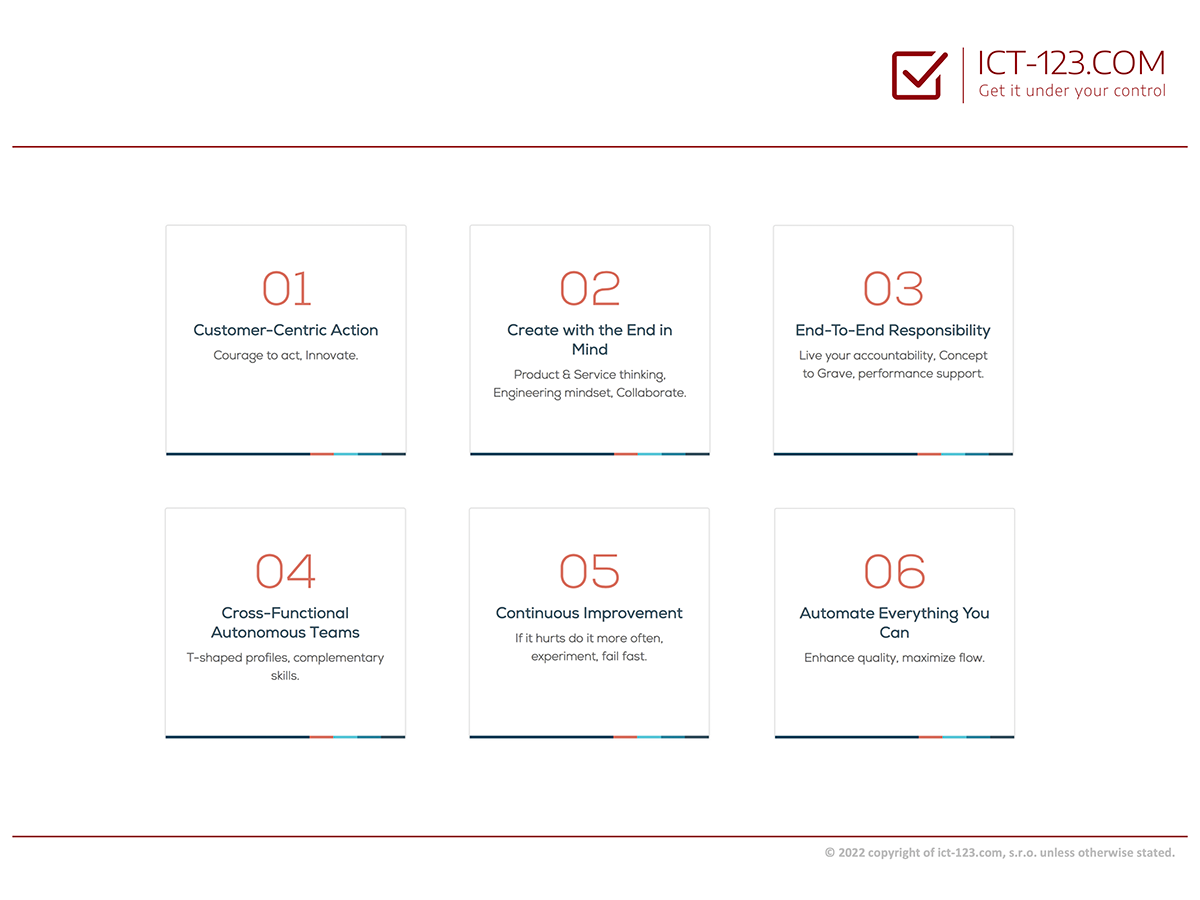 ICT-123.COM
Get it under your control

01
Customer-Centric Action
Courage to act, Innovate.

02
Create with the End in Mind
Product & Service thinking, Engineering mindset, Collaborate.

03
End-To-End Responsibility
Live your accountability, Concept to Grave, performance support.

04
Cross-Functional Autonomous Teams
T-shaped profiles, complementary skills.

05
Continuous Improvement
If it hurts do it more often, experiment, fail fast.

06
Automate Everything You Can
Enhance quality, maximize flow.

© 2022 copyright of ict-123.com, s.r.o. unless otherwise stated.